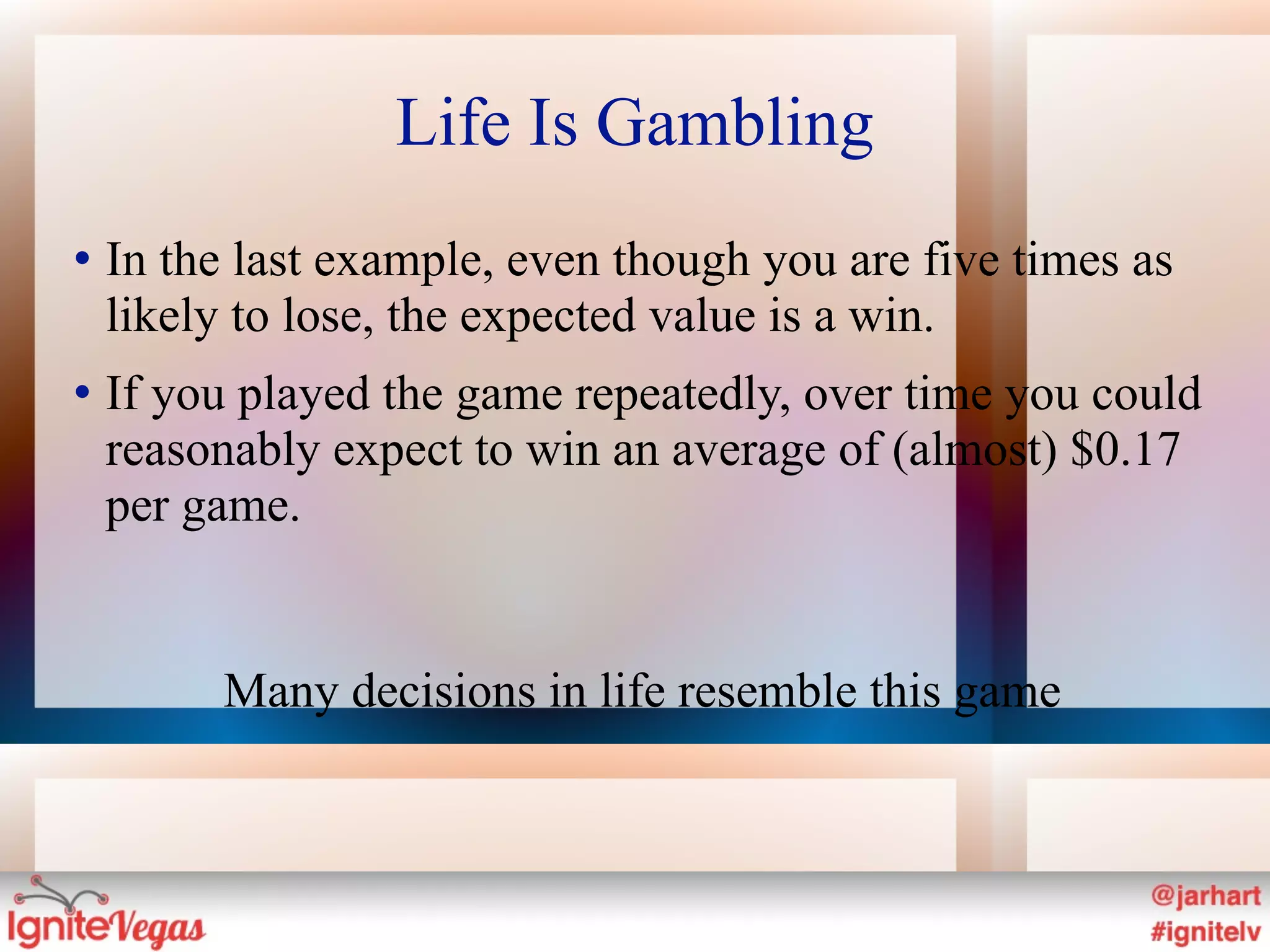 Life Is Gambling

• In the last example, even though you are five times as likely to lose, the expected value is a win.

• If you played the game repeatedly, over time you could reasonably expect to win an average of (almost) \$0.17 per game.

Many decisions in life resemble this game

IgniteVegas

@jarhart
#ignitelv